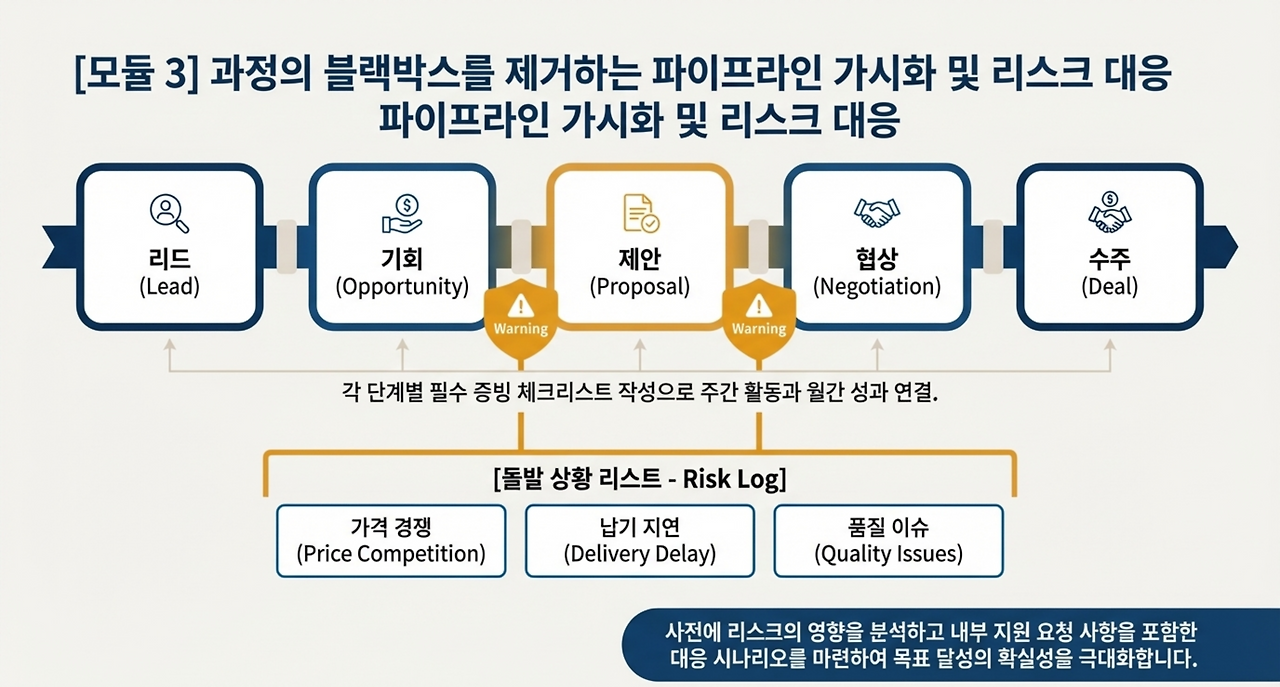 [모듈 3] 과정의 블랙박스를 제거하는 파이프라인 가시화 및 리스크 대응
파이프라인 가시화 및 리스크 대응

리드
(Lead)

기회
(Opportunity)

Warning

제안
(Proposal)

Warning

협상
(Negotiation)

수주
(Deal)

각 단계별 필수 증빙 체크리스트 작성으로 주간 활동과 월간 성과 연결.

[돌발 상황 리스트 - Risk Log]

가격 경쟁
(Price Competition)

납기 지연
(Delivery Delay)

품질 이슈
(Quality Issues)

사전에 리스크의 영향을 분석하고 내부 지원 요청 사항을 포함한 대응 시나리오를 마련하여 목표 달성의 확실성을 극대화합니다.